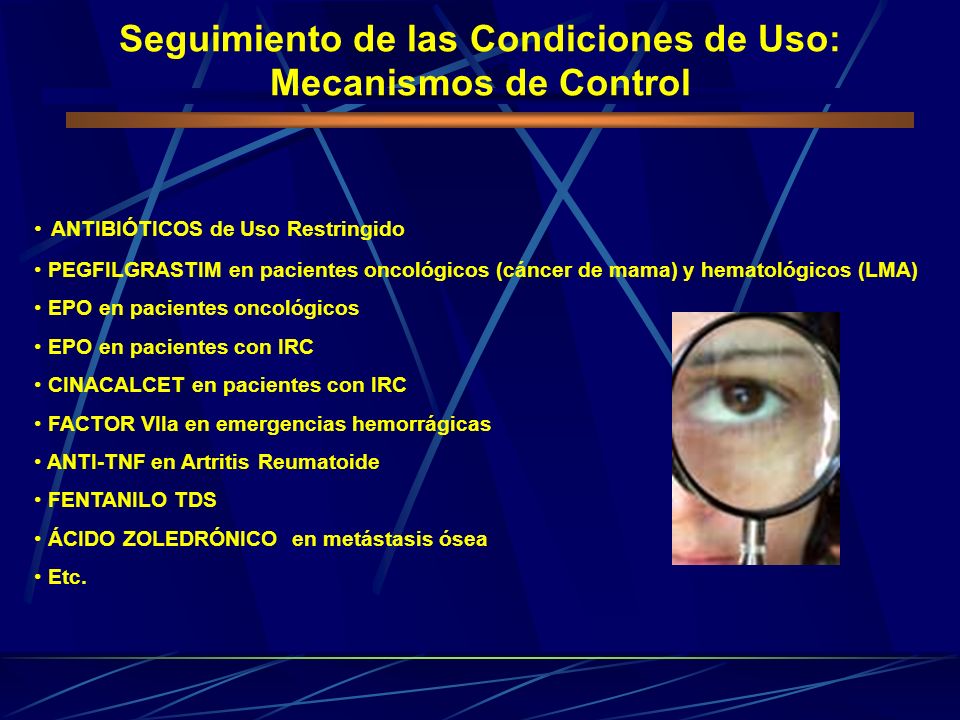 Seguimiento de las Condiciones de Uso: Mecanismos de Control

• ANTIBIÓTICOS de Uso Restringido
• PEGFILGRASTIM en pacientes oncológicos (cáncer de mama) y hematológicos (LMA)
• EPO en pacientes oncológicos
• EPO en pacientes con IRC
• CINACALCET en pacientes con IRC
• FACTOR VIIa en emergencias hemorrágicas
• ANTI-TNF en Artritis Reumatoide
• FENTANILO TDS
• ÁCIDO ZOLEDRÓNICO en metástasis ósea
• Etc.